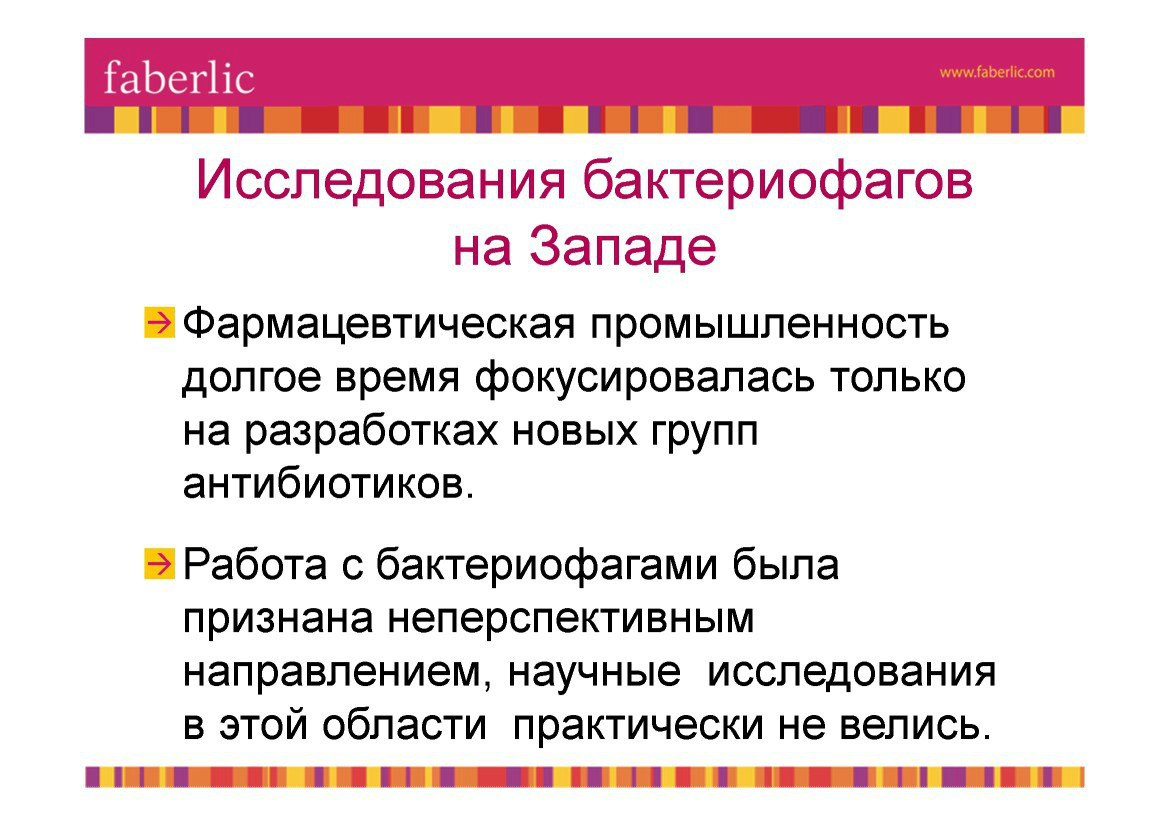 faberlic

www.faberlic.com

Исследования бактериофагов на Западе

Фармацевтическая промышленность долгое время фокусировалась только на разработках новых групп антибиотиков.

Работа с бактериофагами была признана неперспективным направлением, научные исследования в этой области практически не велись.